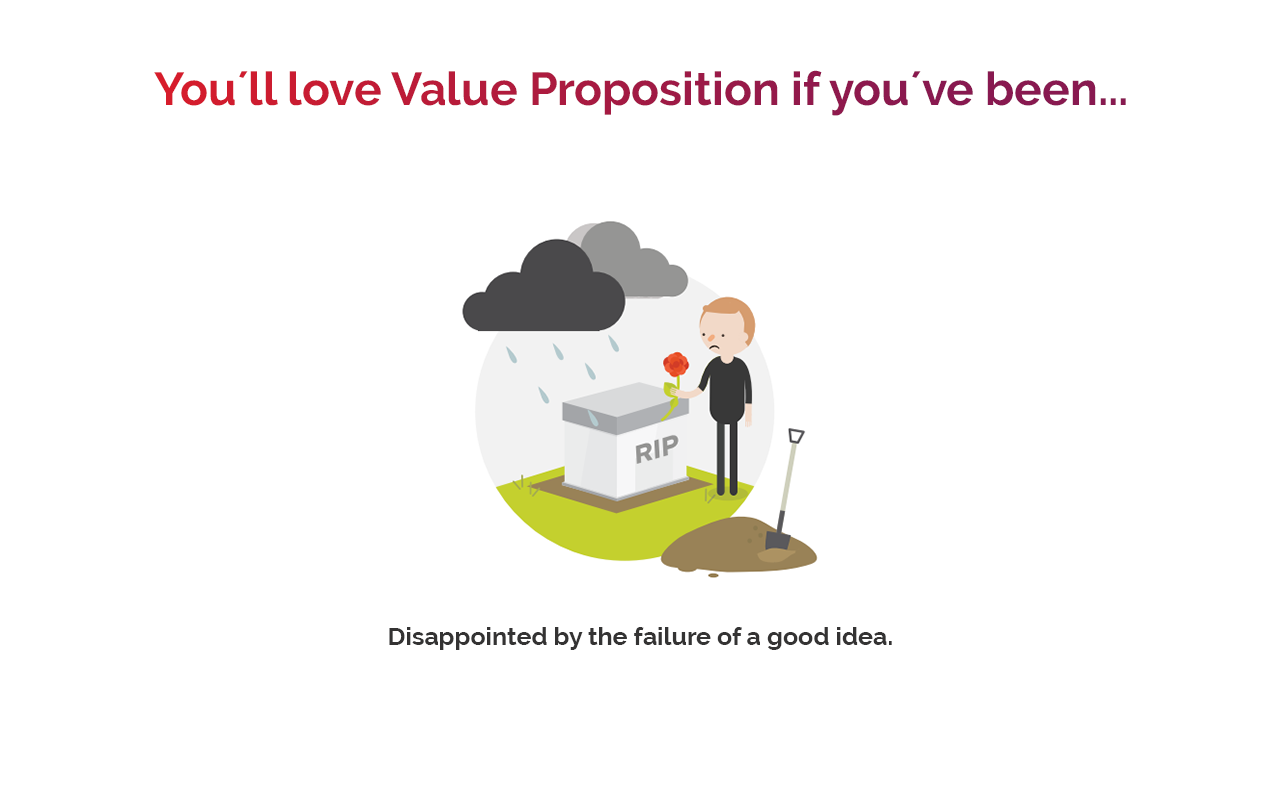 You´ll love Value Proposition if you´ve been...

RIP

Disappointed by the failure of a good idea.